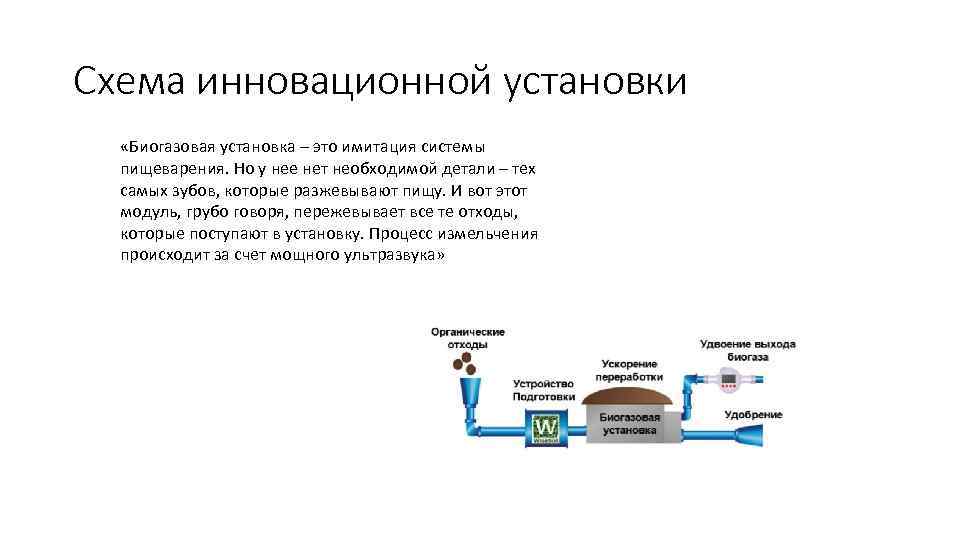 Схема инновационной установки

«Биогазовая установка – это имитация системы пищеварения. Но у нее нет необходимой детали – тех самых зубов, которые разжевывают пищу. И вот этот модуль, грубо говоря, пережевывает все те отходы, которые поступают в установку. Процесс измельчения происходит за счет мощного ультразвука»

Органические отходы

Устройство Подготовки

W

Ускорение переработки

Биогазовая установка

Удвоение выхода биогаза

Удобрение